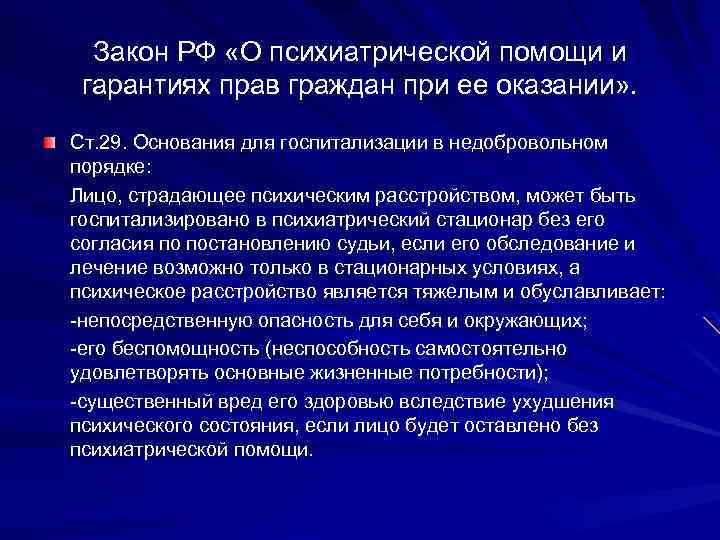 Закон РФ «О психиатрической помощи и гарантиях прав граждан при ее оказании».

Ст.29. Основания для госпитализации в недобровольном порядке:

Лицо, страдающее психическим расстройством, может быть госпитализировано в психиатрический стационар без его согласия по постановлению судьи, если его обследование и лечение возможно только в стационарных условиях, а психическое расстройство является тяжелым и обуславливает:

-непосредственную опасность для себя и окружающих;

-его беспомощность (неспособность самостоятельно удовлетворять основные жизненные потребности);

-существенный вред его здоровью вследствие ухудшения психического состояния, если лицо будет оставлено без психиатрической помощи.